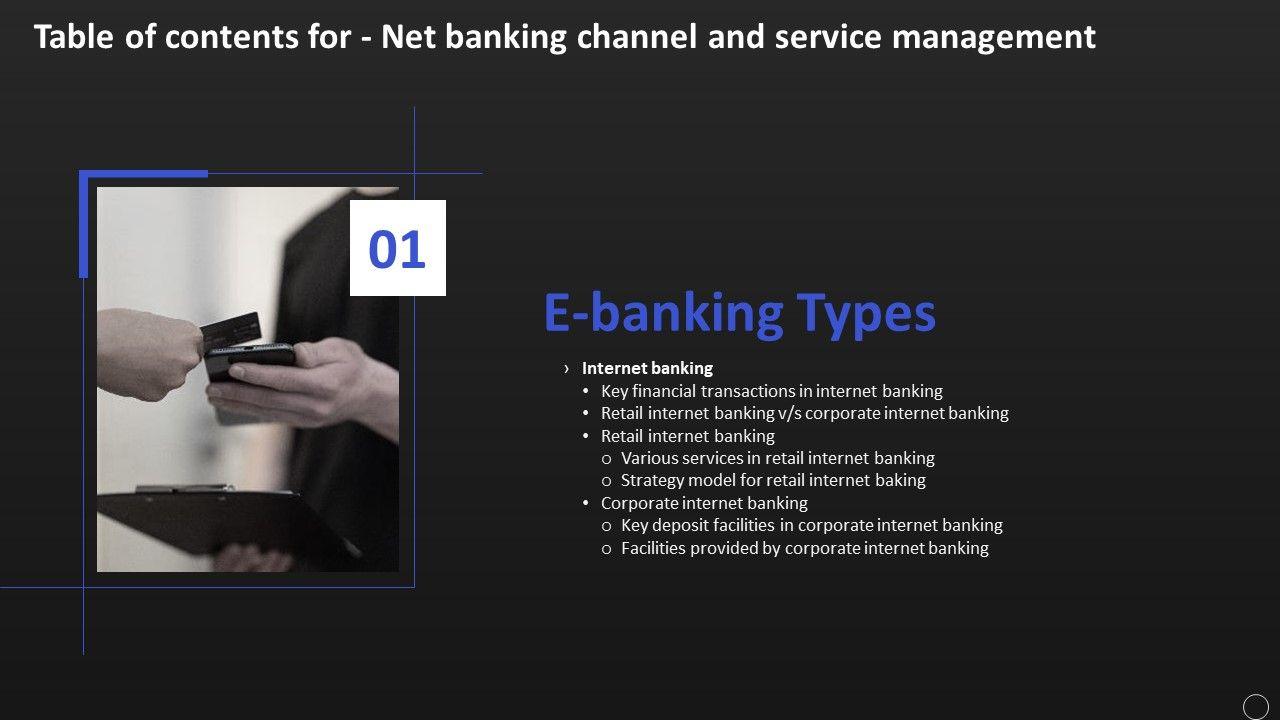 Table of contents for - Net banking channel and service management

01

E-banking Types

› Internet banking
• Key financial transactions in internet banking
• Retail internet banking v/s corporate internet banking
• Retail internet banking
o Various services in retail internet banking
o Strategy model for retail internet baking
• Corporate internet banking
o Key deposit facilities in corporate internet banking
o Facilities provided by corporate internet banking